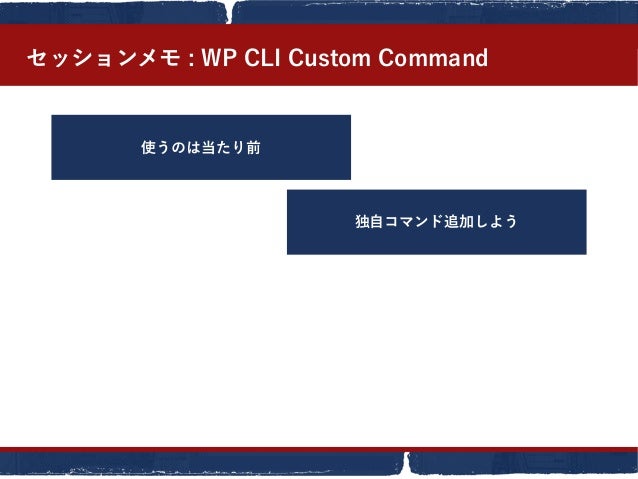 セッションメモ : WP CLI Custom Command

使うのは当たり前

独自コマンド追加しよう